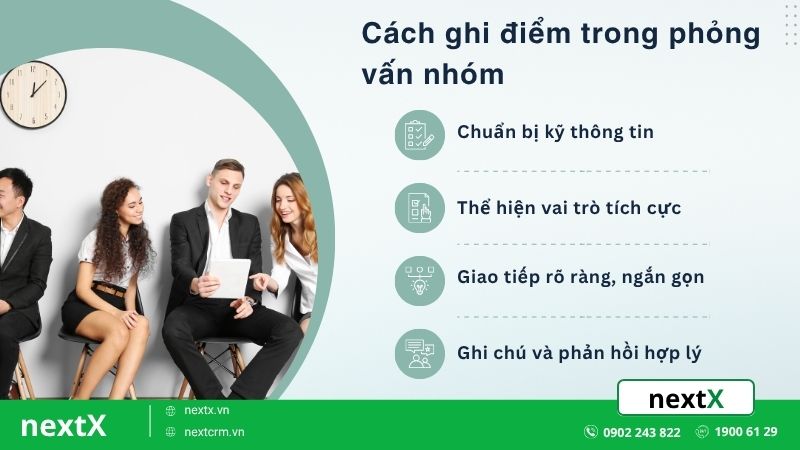 Cách ghi điểm trong phỏng vấn nhóm

Chuẩn bị kỹ thông tin

Thể hiện vai trò tích cực

Giao tiếp rõ ràng, ngắn gọn

Ghi chú và phản hồi hợp lý

nextX

nextX

nextx.vn

nextcrm.vn

0902 243 822

1900 61 29